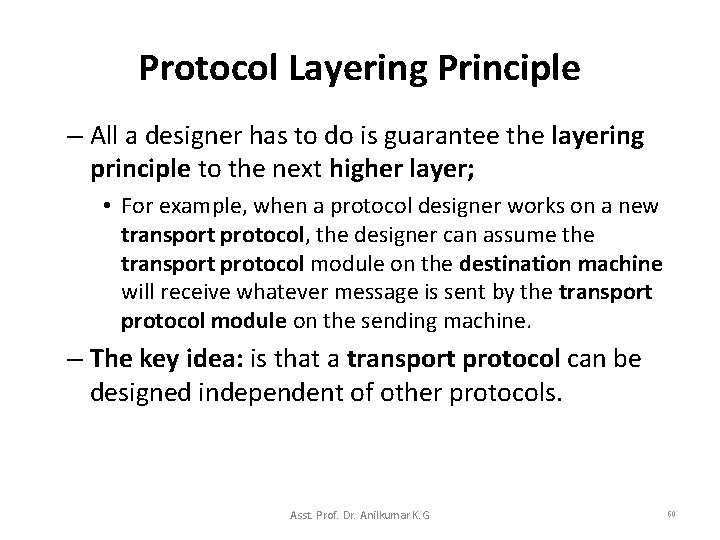 Protocol Layering Principle

– All a designer has to do is guarantee the layering principle to the next higher layer;

• For example, when a protocol designer works on a new transport protocol, the designer can assume the transport protocol module on the destination machine will receive whatever message is sent by the transport protocol module on the sending machine.

– The key idea: is that a transport protocol can be designed independent of other protocols.

Asst. Prof. Dr. Anilkumar K.G

60